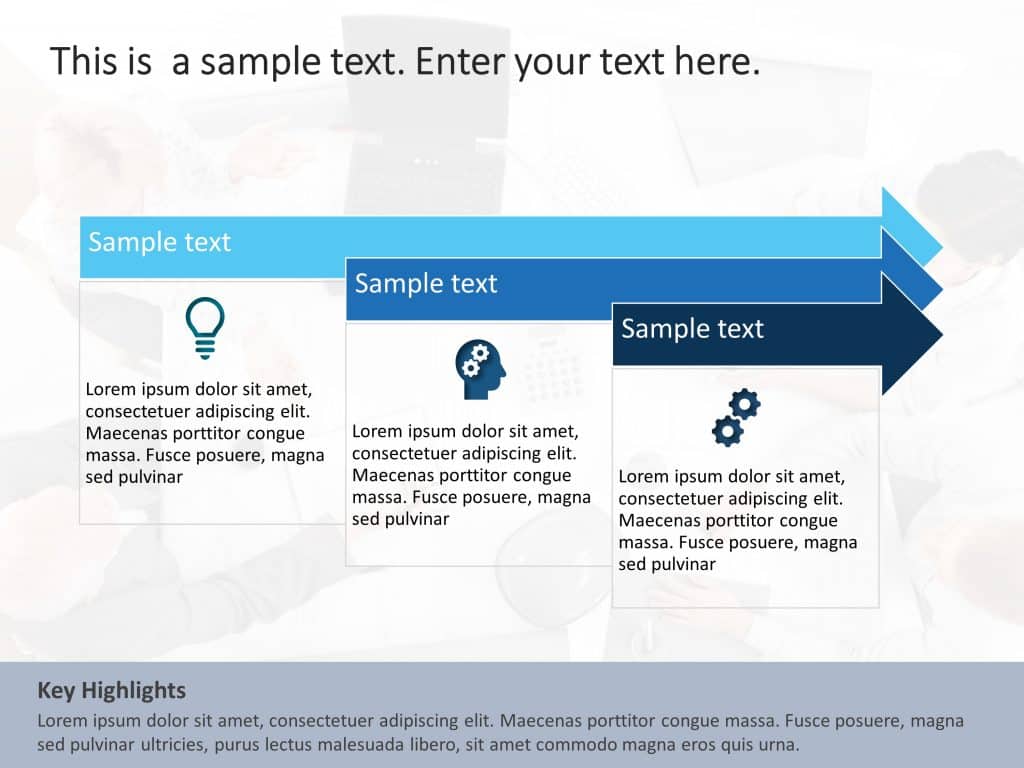 This is  a sample text. Enter your text here.

Sample text

Lorem ipsum dolor sit amet, consectetuer adipiscing elit. Maecenas porttitor congue massa. Fusce posuere, magna sed pulvinar

Sample text

Lorem ipsum dolor sit amet, consectetuer adipiscing elit. Maecenas porttitor congue massa. Fusce posuere, magna sed pulvinar

Sample text

Lorem ipsum dolor sit amet, consectetuer adipiscing elit. Maecenas porttitor congue massa. Fusce posuere, magna sed pulvinar

Key Highlights

Lorem ipsum dolor sit amet, consectetuer adipiscing elit. Maecenas porttitor congue massa. Fusce posuere, magna sed pulvinar ultricies, purus lectus malesuada libero, sit amet commodo magna eros quis urna.